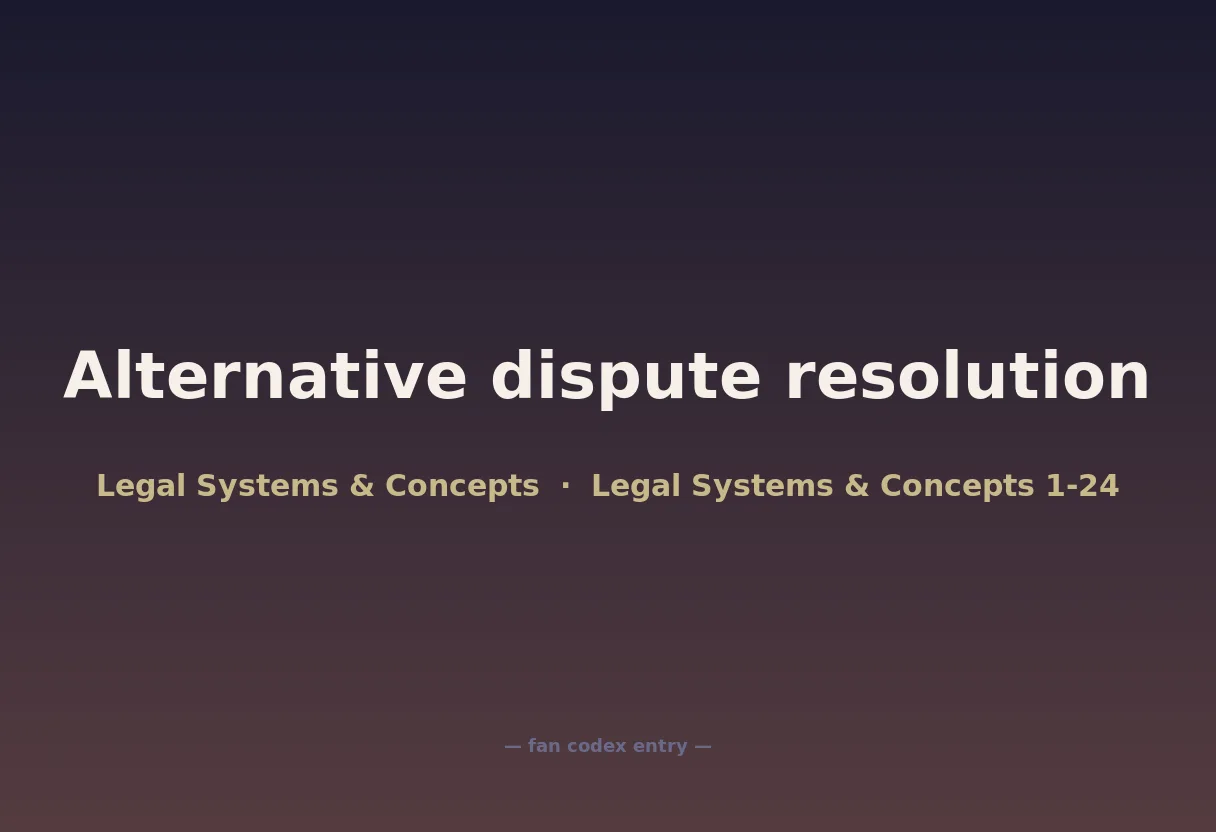 Alternative dispute resolution

Legal Systems & Concepts · Legal Systems & Concepts 1-24

— fan codex entry —